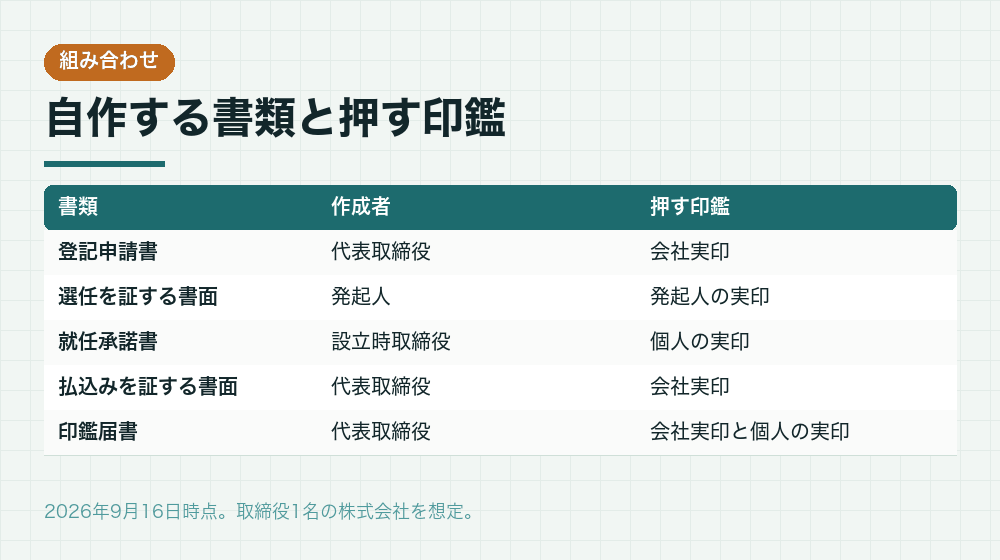 組み合わせ

自作する書類と押す印鑑

| 書類 | 作成者 | 押す印鑑 |
|---|---|---|
| 登記申請書 | 代表取締役 | 会社実印 |
| 選任を証する書面 | 発起人 | 発起人の実印 |
| 就任承諾書 | 設立時取締役 | 個人の実印 |
| 払込みを証する書面 | 代表取締役 | 会社実印 |
| 印鑑届書 | 代表取締役 | 会社実印と個人の実印 |

2026年9月16日時点。取締役1名の株式会社を想定。